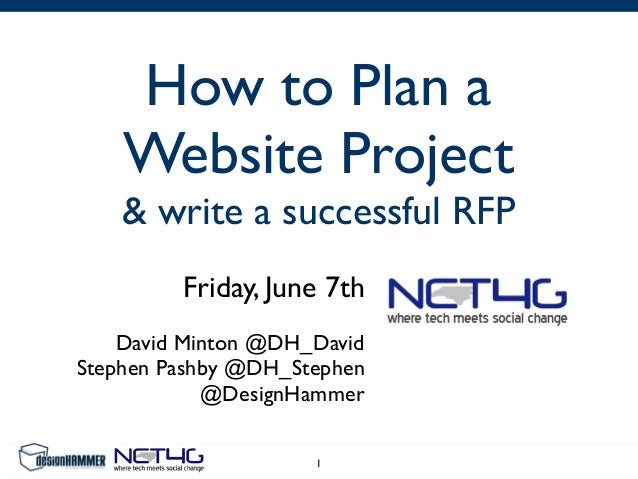 How to Plan a Website Project
& write a successful RFP

Friday, June 7th

NCT4G
where tech meets social change

David Minton @DH_David
Stephen Pashby @DH_Stephen
@DesignHammer

designHAMMER NCT4G where tech meets social change

1